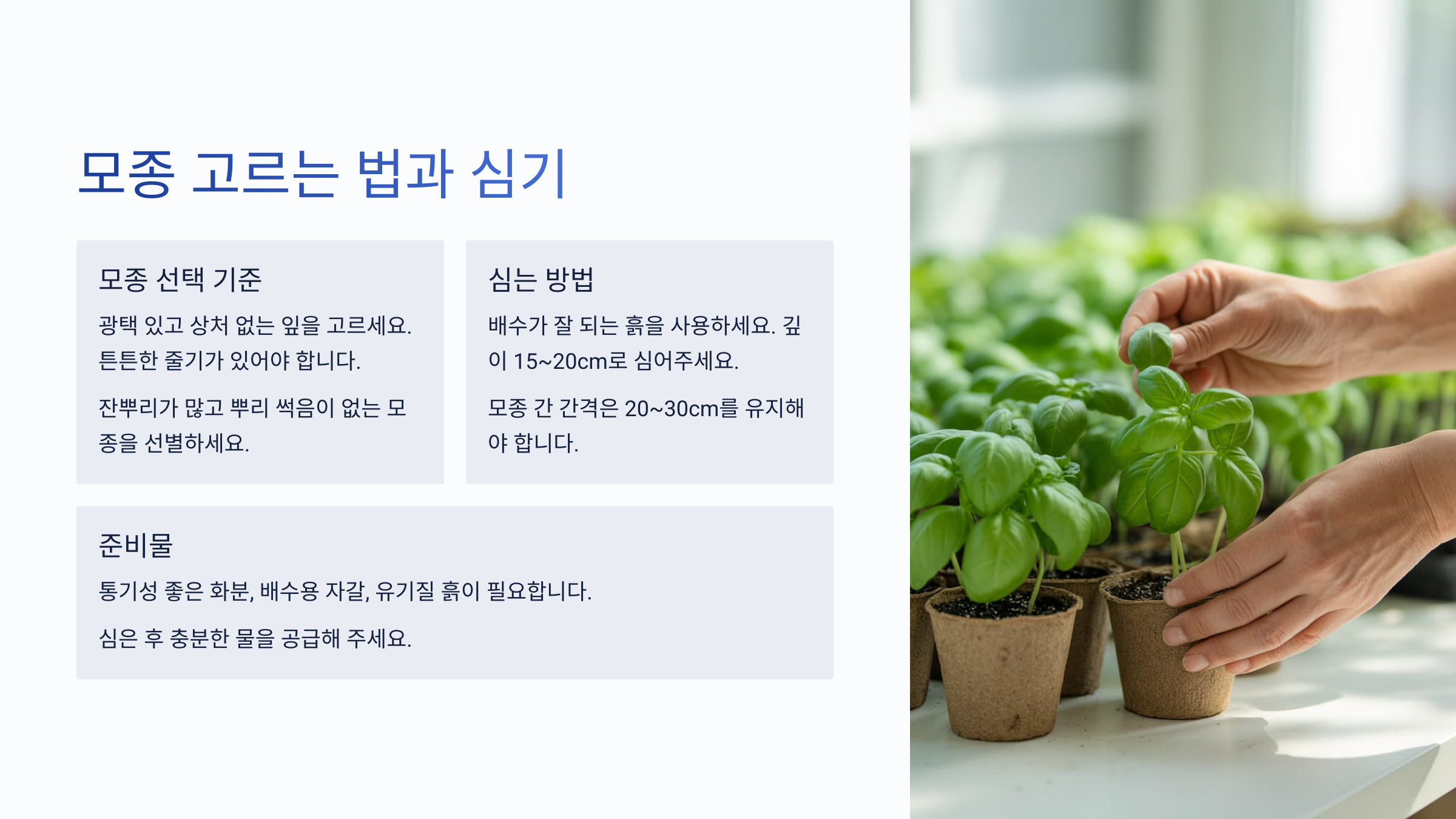 모종 고르는 법과 심기

모종 선택 기준

광택 있고 상처 없는 잎을 고르세요. 튼튼한 줄기가 있어야 합니다.

잔뿌리가 많고 뿌리 썩음이 없는 모종을 선별하세요.

심는 방법

배수가 잘 되는 흙을 사용하세요. 깊이 15~20cm로 심어주세요.

모종 간 간격은 20~30cm를 유지해야 합니다.

준비물

통기성 좋은 화분, 배수용 자갈, 유기질 흙이 필요합니다.

심은 후 충분한 물을 공급해 주세요.